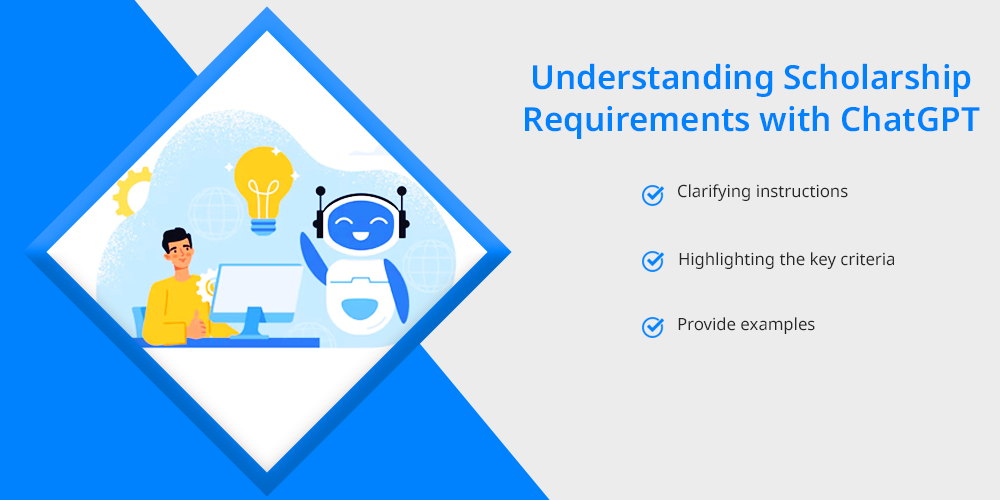 Understanding Scholarship Requirements with ChatGPT

Clarifying instructions

Highlighting the key criteria

Provide examples